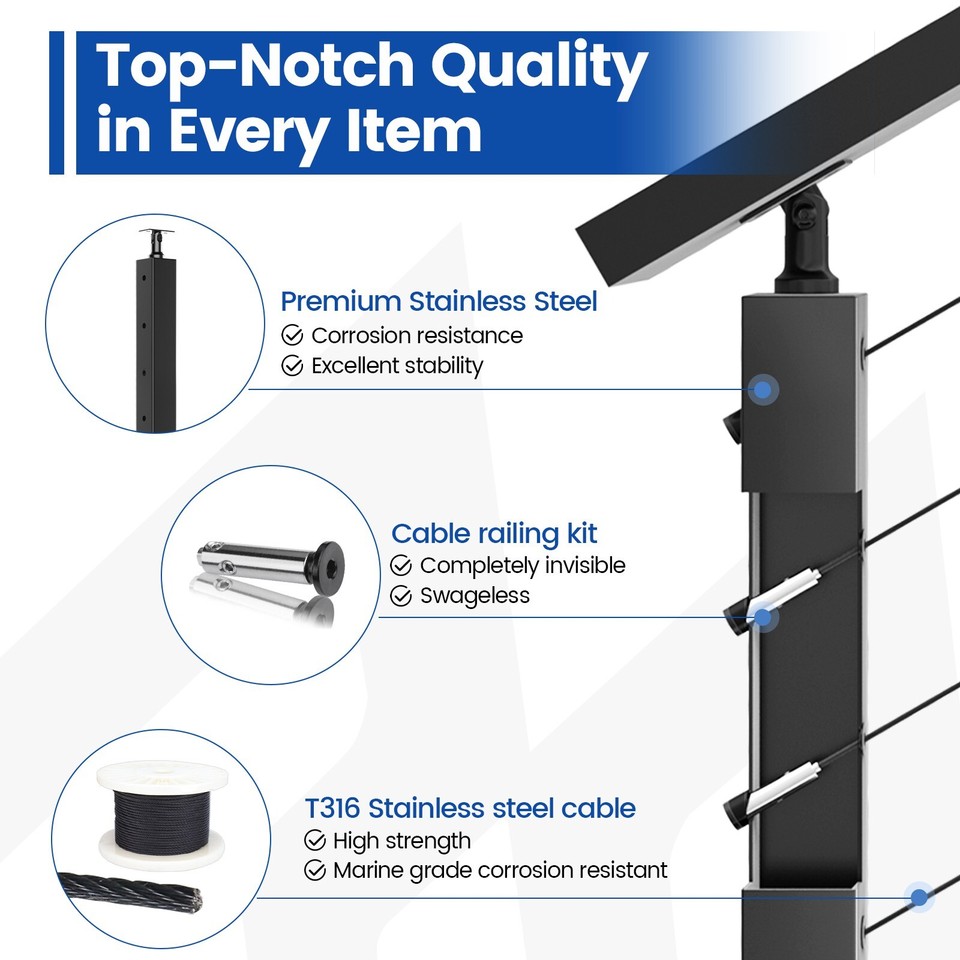 Top-Notch Quality in Every Item

Premium Stainless Steel
Corrosion resistance
Excellent stability

Cable railing kit
Completely invisible
Swageless

T316 Stainless steel cable
High strength
Marine grade corrosion resistant